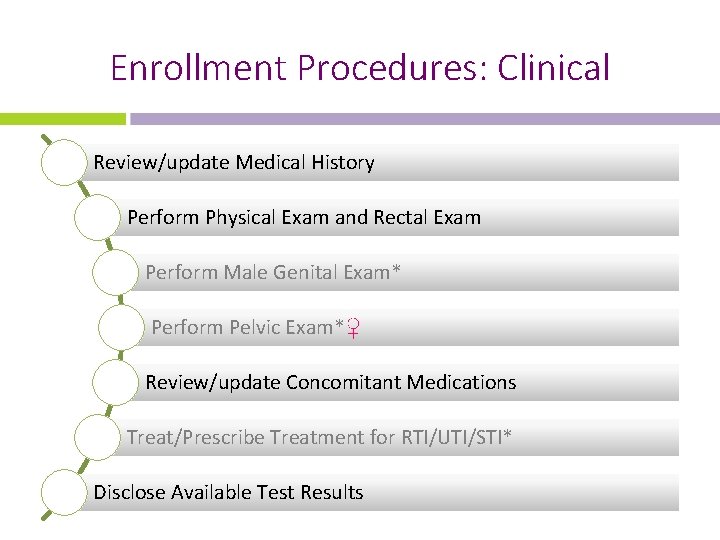 Enrollment Procedures: Clinical

Review/update Medical History

Perform Physical Exam and Rectal Exam

Perform Male Genital Exam*

Perform Pelvic Exam*♀

Review/update Concomitant Medications

Treat/Prescribe Treatment for RTI/UTI/STI*

Disclose Available Test Results